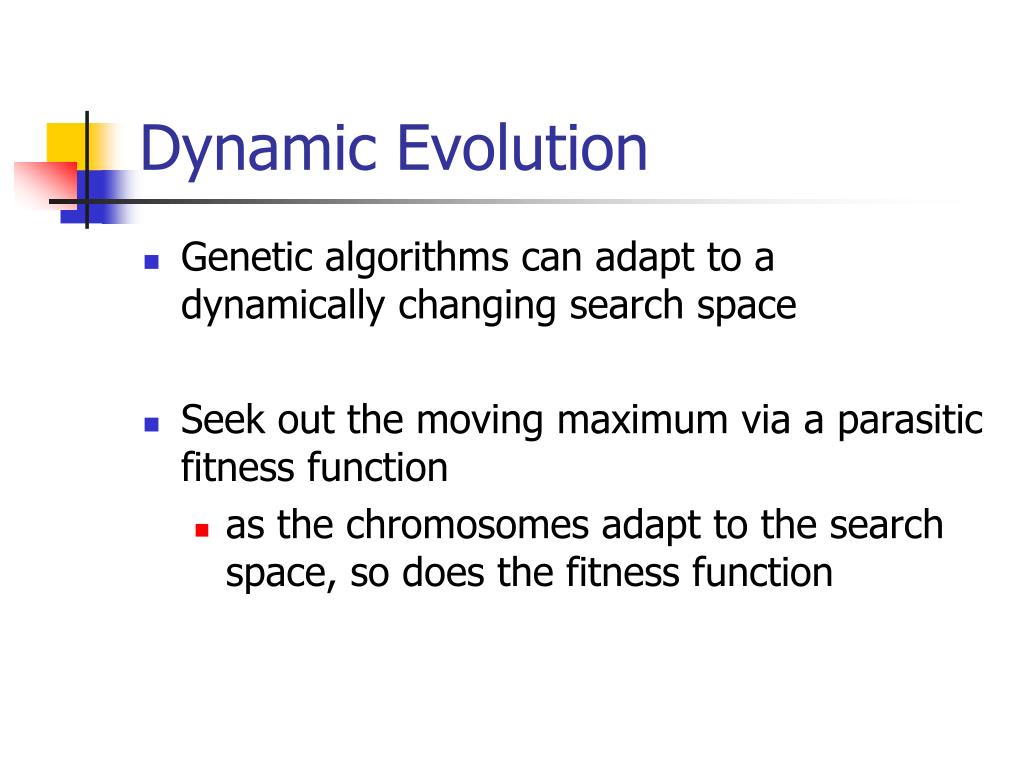 Dynamic Evolution

- Genetic algorithms can adapt to a dynamically changing search space

- Seek out the moving maximum via a parasitic fitness function
  - as the chromosomes adapt to the search space, so does the fitness function